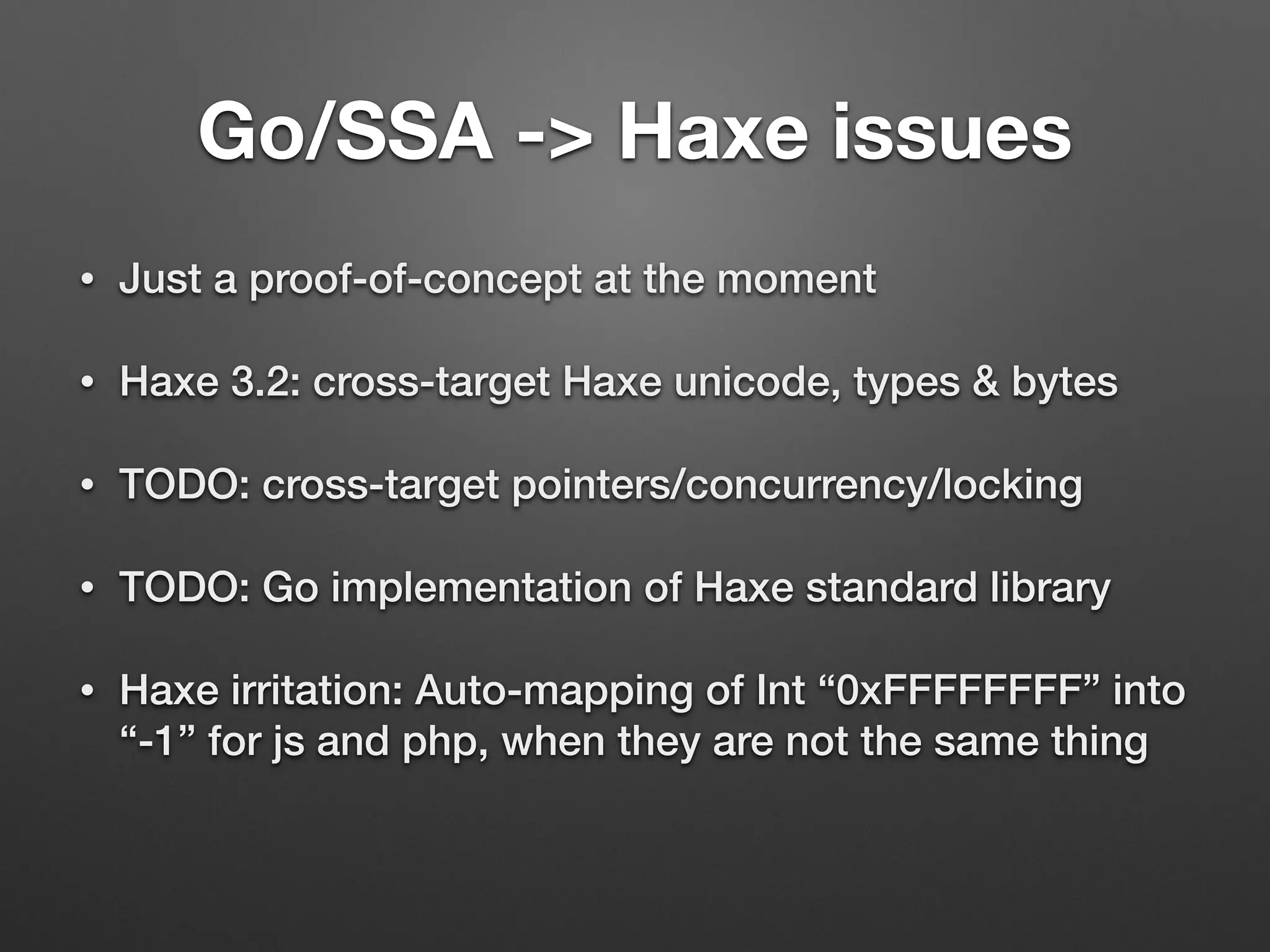 Go/SSA -> Haxe issues

• Just a proof-of-concept at the moment

• Haxe 3.2: cross-target Haxe unicode, types & bytes

• TODO: cross-target pointers/concurrency/locking

• TODO: Go implementation of Haxe standard library

• Haxe irritation: Auto-mapping of Int “0xFFFFFFFF” into “-1” for js and php, when they are not the same thing